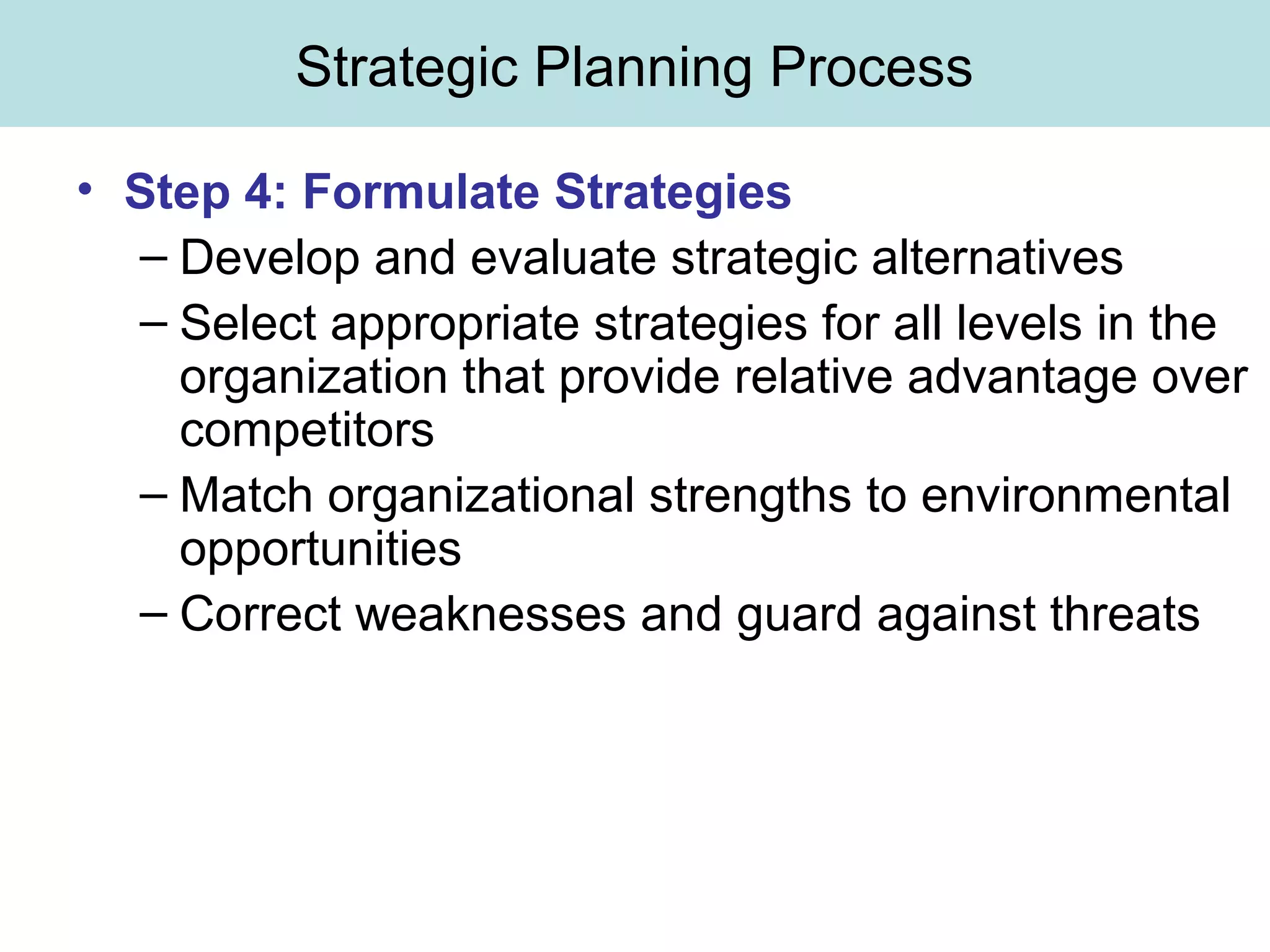 Strategic Planning Process

• Step 4: Formulate Strategies
– Develop and evaluate strategic alternatives
– Select appropriate strategies for all levels in the organization that provide relative advantage over competitors
– Match organizational strengths to environmental opportunities
– Correct weaknesses and guard against threats